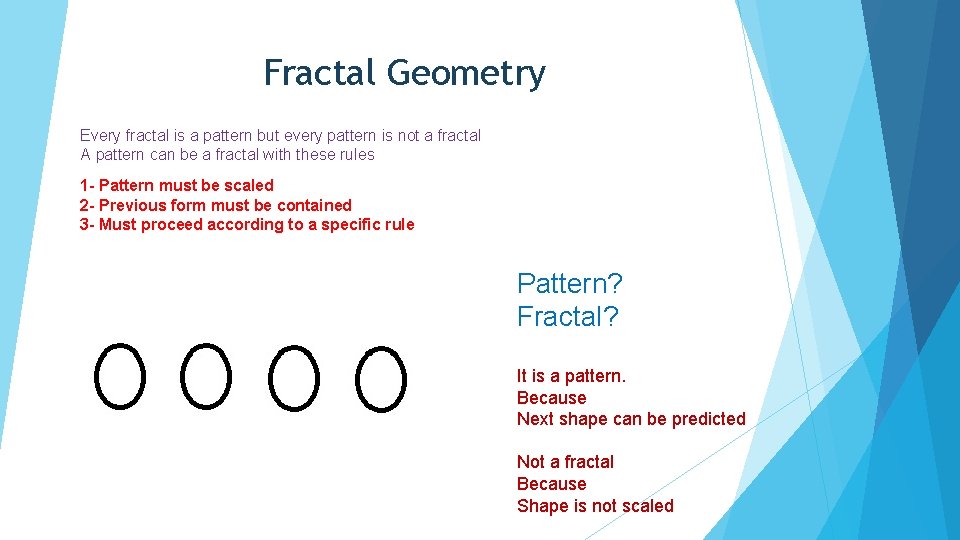 Fractal Geometry

Every fractal is a pattern but every pattern is not a fractal
A pattern can be a fractal with these rules

1- Pattern must be scaled
2- Previous form must be contained
3- Must proceed according to a specific rule

Pattern?
Fractal?

It is a pattern.
Because
Next shape can be predicted

Not a fractal
Because
Shape is not scaled